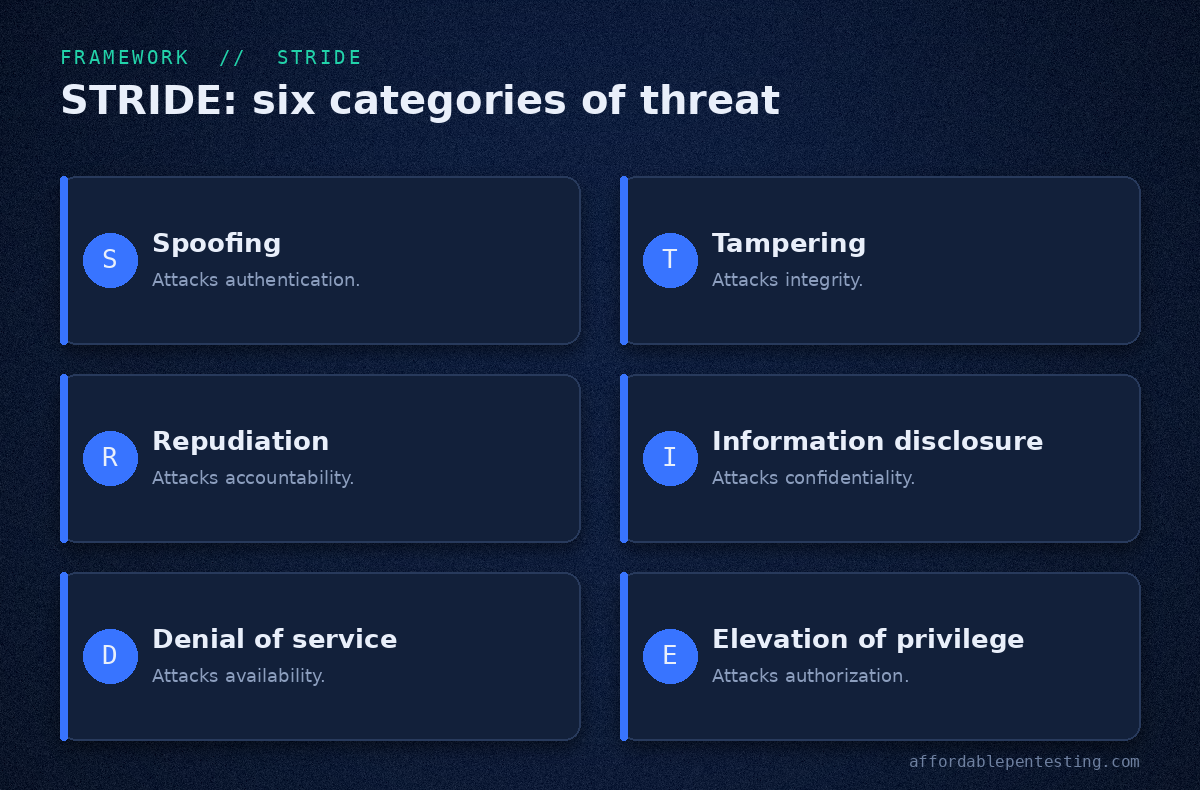 FRAMEWORK // STRIDE

STRIDE: six categories of threat

S
Spoofing
Attacks authentication.

T
Tampering
Attacks integrity.

R
Repudiation
Attacks accountability.

I
Information disclosure
Attacks confidentiality.

D
Denial of service
Attacks availability.

E
Elevation of privilege
Attacks authorization.

affordablepentesting.com